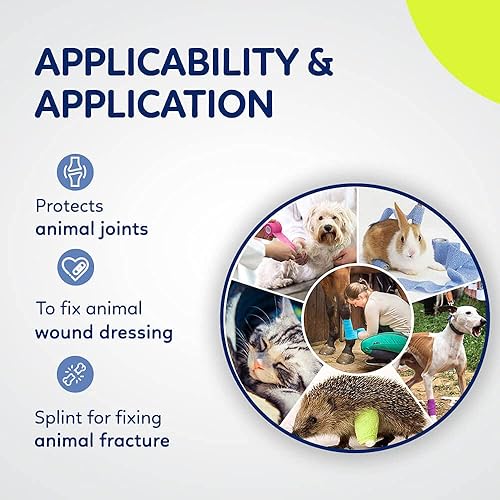 APPLICABILITY & APPLICATION

Protects animal joints

To fix animal wound dressing

Splint for fixing animal fracture